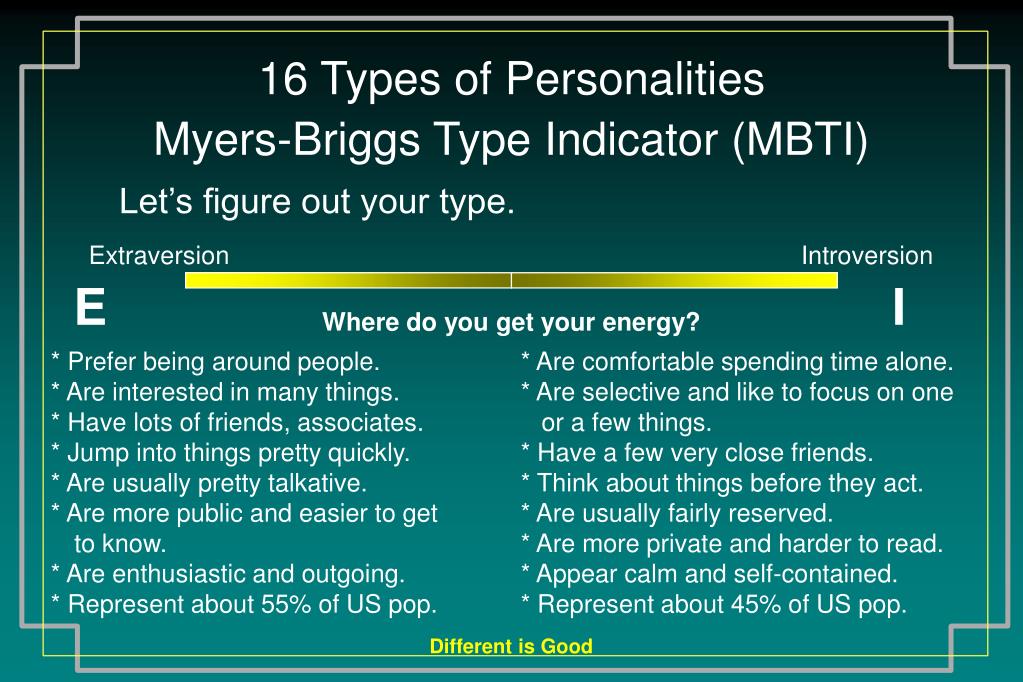 16 Types of Personalities
Myers-Briggs Type Indicator (MBTI)

Let’s figure out your type.

Extraversion

Introversion

E

I

Where do you get your energy?

* Prefer being around people.
* Are interested in many things.
* Have lots of friends, associates.
* Jump into things pretty quickly.
* Are usually pretty talkative.
* Are more public and easier to get to know.
* Are enthusiastic and outgoing.
* Represent about 55% of US pop.

* Are comfortable spending time alone.
* Are selective and like to focus on one or a few things.
* Have a few very close friends.
* Think about things before they act.
* Are usually fairly reserved.
* Are more private and harder to read.
* Appear calm and self-contained.
* Represent about 45% of US pop.

Different is Good